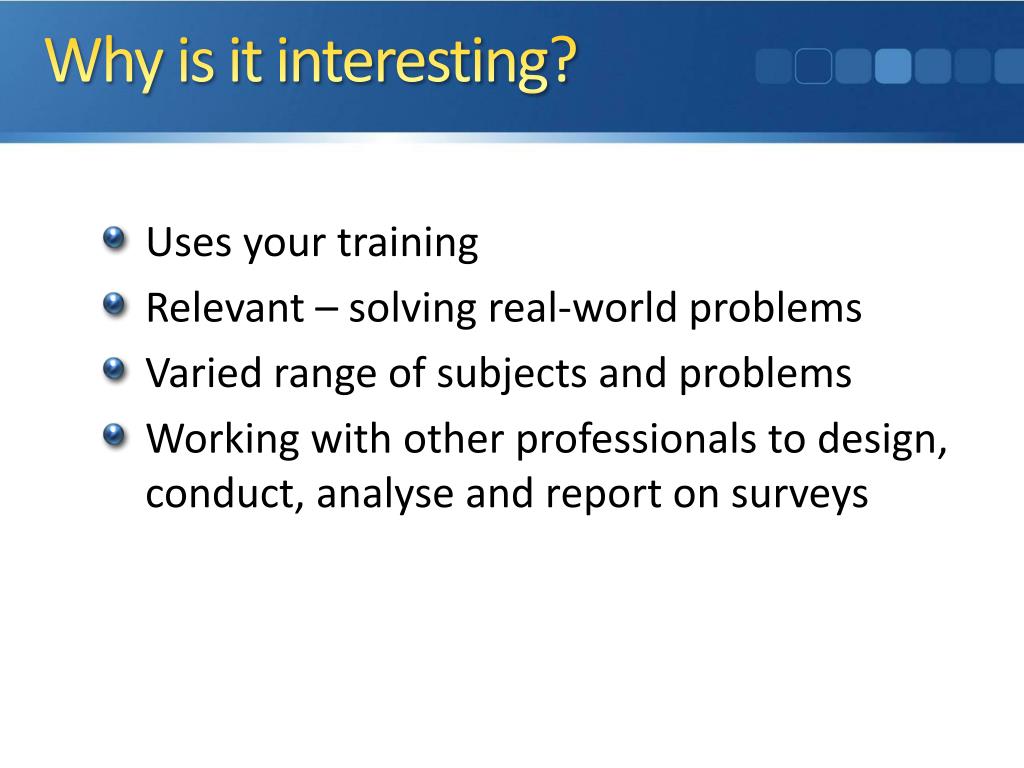 Why is it interesting?

Uses your training

Relevant – solving real-world problems

Varied range of subjects and problems

Working with other professionals to design, conduct, analyse and report on surveys